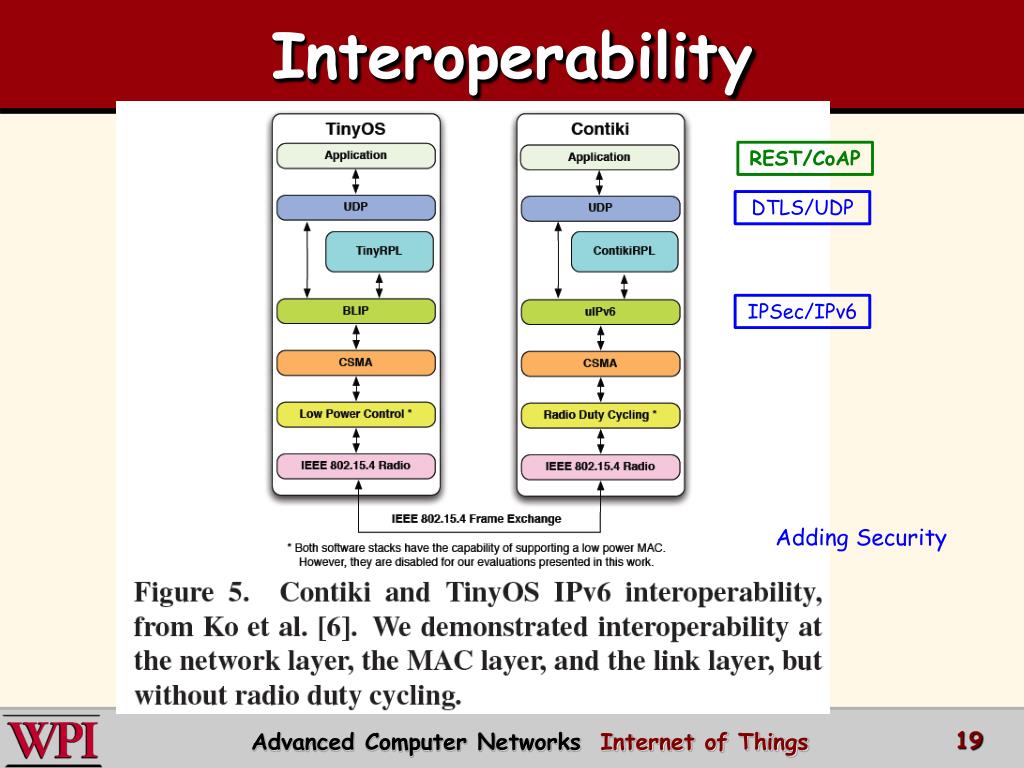 Interoperability

TinyOS
Application
UDP
TinyRPL
BLIP
CSMA
Low Power Control *
IEEE 802.15.4 Radio

Contiki
Application
UDP
ContikiRPL
uIPv6
CSMA
Radio Duty Cycling *
IEEE 802.15.4 Radio

IEEE 802.15.4 Frame Exchange

* Both software stacks have the capability of supporting a low power MAC. However, they are disabled for our evaluations presented in this work.

REST/CoAP
DTLS/UDP
IPSec/IPv6

Adding Security

Figure 5. Contiki and TinyOS IPv6 interoperability, from Ko et al. [6]. We demonstrated interoperability at the network layer, the MAC layer, and the link layer, but without radio duty cycling.

WPI
Advanced Computer Networks Internet of Things
19